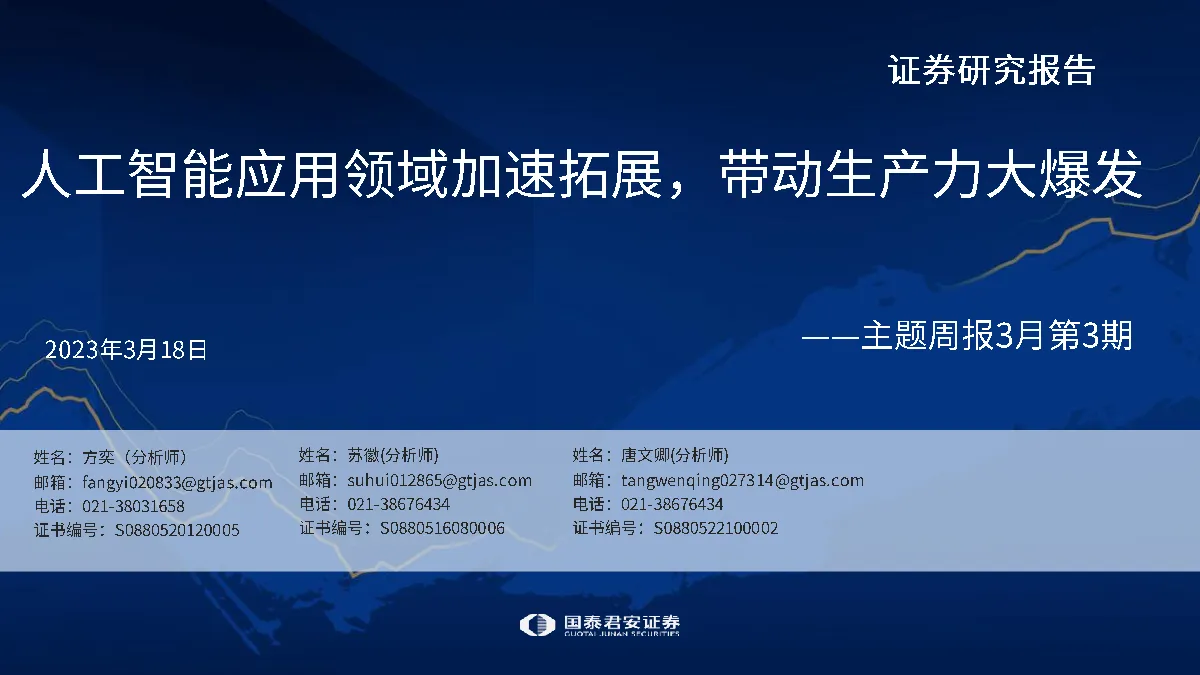 证券研究报告

人工智能应用领域加速拓展，带动生产力大爆发

——主题周报3月第3期

2023年3月18日

姓名：方奕（分析师）
邮箱：fangyi020833@gtjas.com
电话：021-38031658
证书编号：S0880520120005

姓名：苏徽(分析师)
邮箱：suhui012865@gtjas.com
电话：021-38676434
证书编号：S0880516080006

姓名：唐文卿(分析师)
邮箱：tangwenqing027314@gtjas.com
电话：021-38676434
证书编号：S0880522100002

国泰君安证券
GUOTAI JUNAN SECURITIES